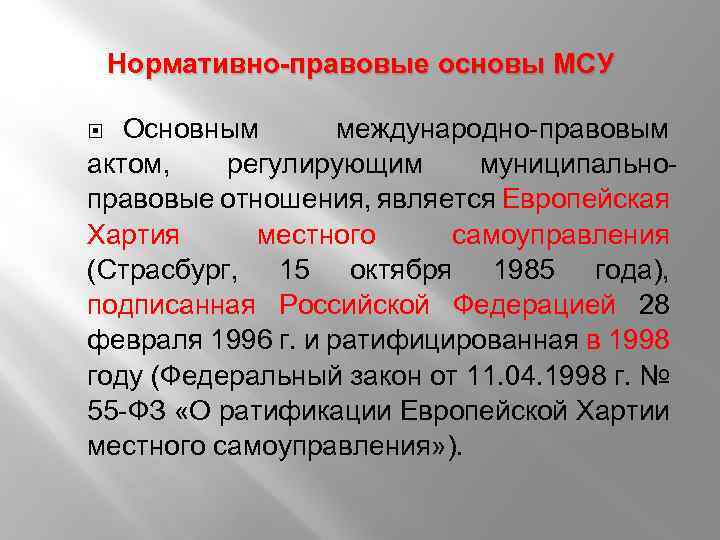 Нормативно-правовые основы МСУ

Основным международно-правовым актом, регулирующим муниципально-правовые отношения, является Европейская Хартия местного самоуправления (Страсбург, 15 октября 1985 года), подписанная Российской Федерацией 28 февраля 1996 г. и ратифицированная в 1998 году (Федеральный закон от 11.04.1998 г. № 55-ФЗ «О ратификации Европейской Хартии местного самоуправления»).